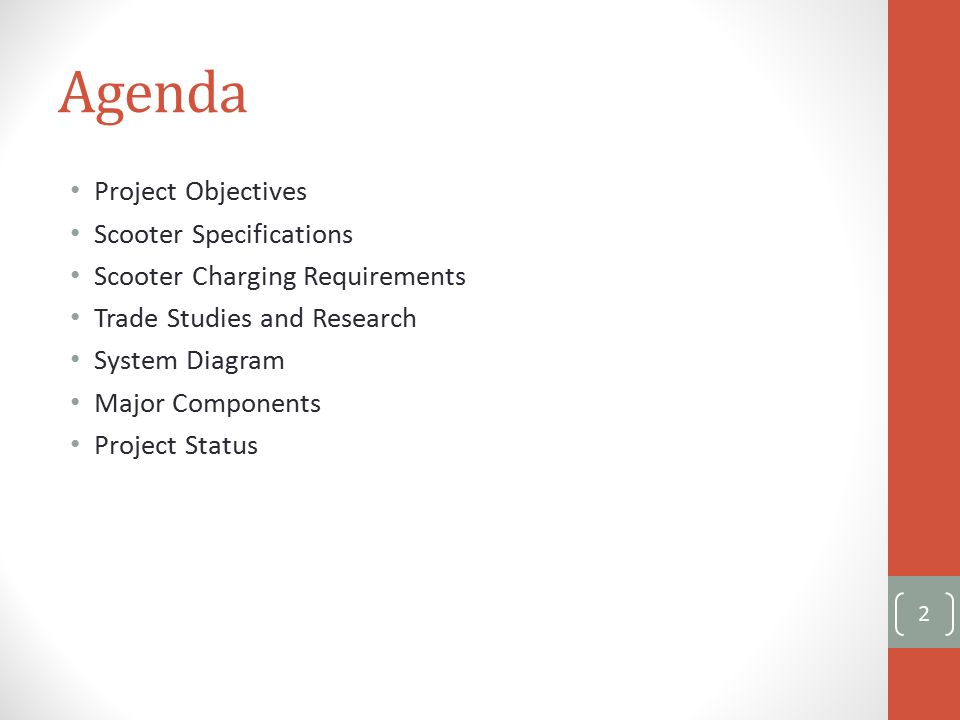 Agenda

• Project Objectives
• Scooter Specifications
• Scooter Charging Requirements
• Trade Studies and Research
• System Diagram
• Major Components
• Project Status

2